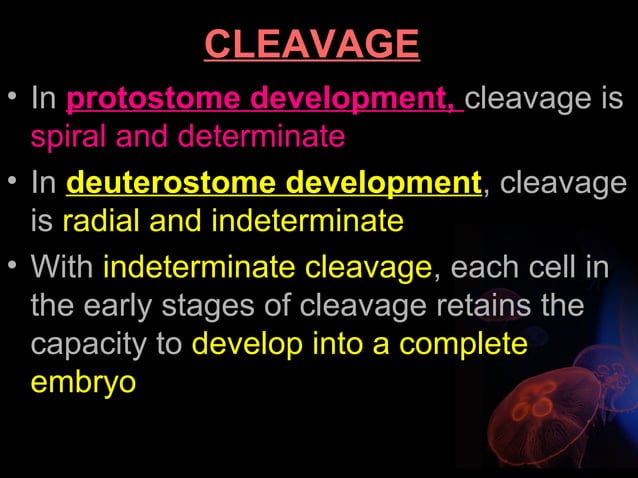 CLEAVAGE

• In protostome development, cleavage is spiral and determinate

• In deuterostome development, cleavage is radial and indeterminate

• With indeterminate cleavage, each cell in the early stages of cleavage retains the capacity to develop into a complete embryo